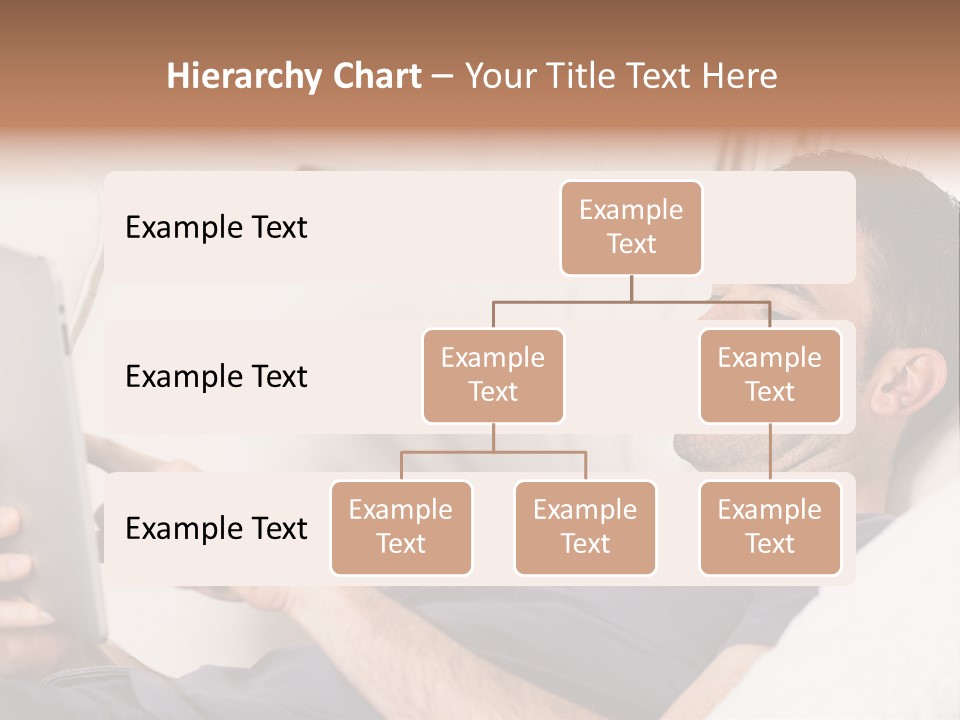 Hierarchy Chart – Your Title Text Here

Example Text

Example Text

Example Text

Example Text

Example Text

Example Text

Example Text

Example Text

Example Text